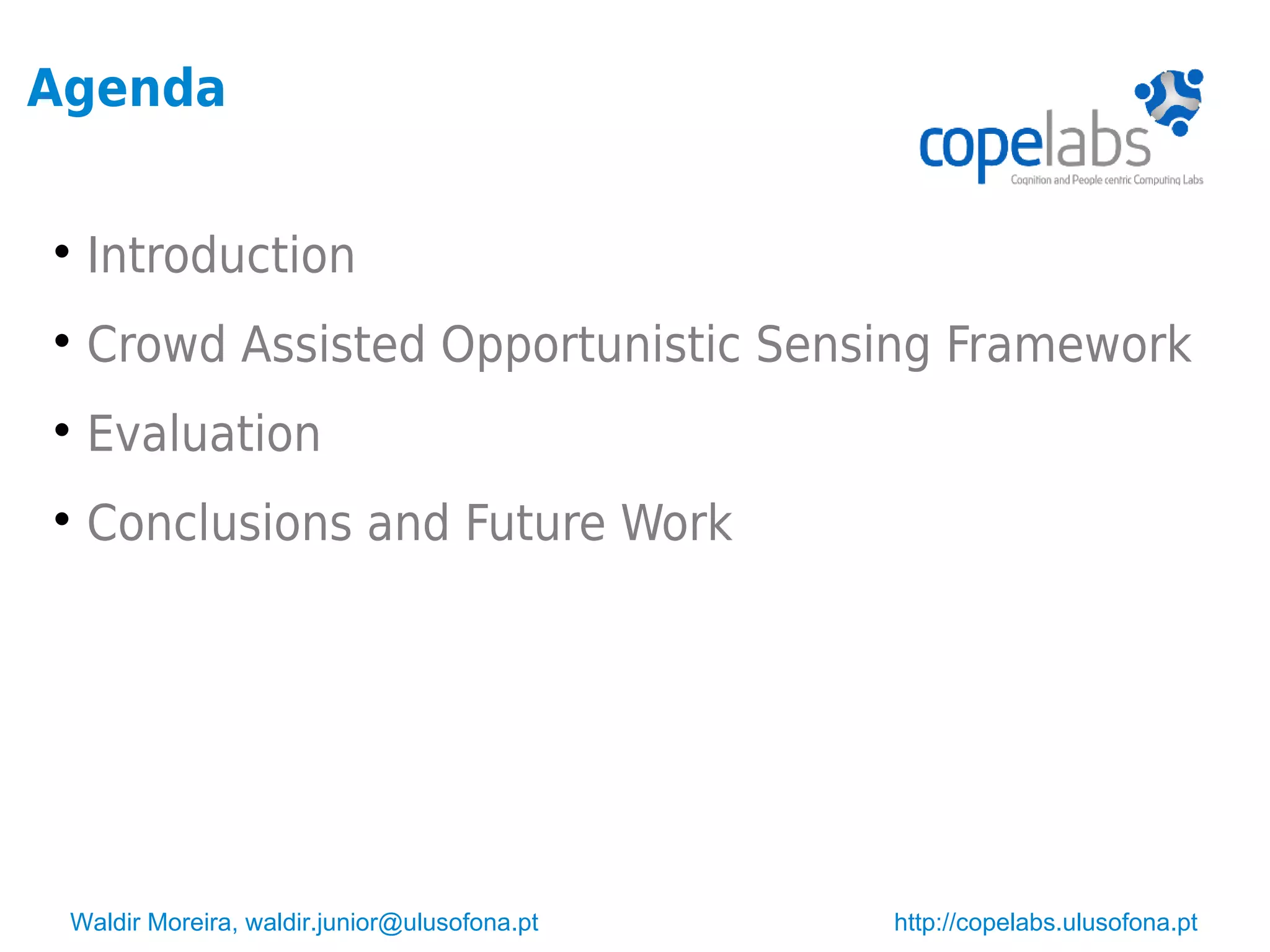 Agenda

copelabs
Cognition and People centric Computing Labs

• Introduction
• Crowd Assisted Opportunistic Sensing Framework
• Evaluation
• Conclusions and Future Work

Waldir Moreira, waldir.junior@ulusofona.pt

http://copelabs.ulusofona.pt